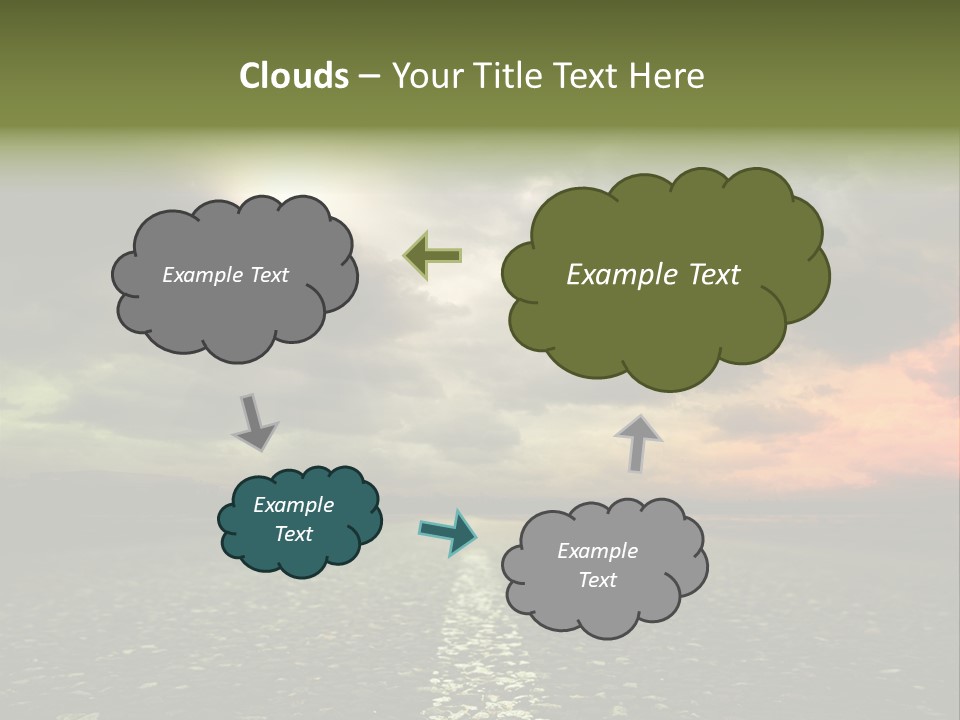 Clouds – Your Title Text Here

Example Text

Example Text

Example Text

Example Text